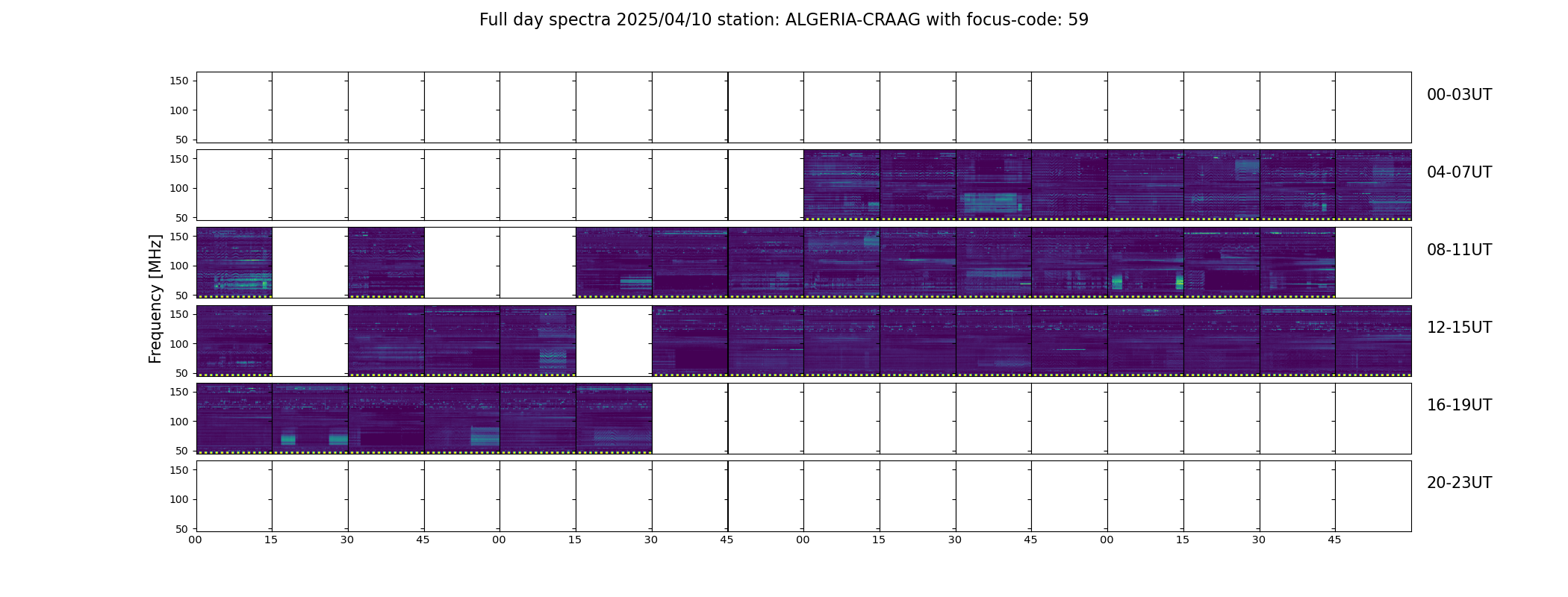 Full day spectra 2025/04/10 station: ALGERIA-CRAAG with focus-code: 59

Frequency [MHz]

150
100
50
00-03UT

150
100
50
04-07UT

150
100
50
08-11UT

150
100
50
12-15UT

150
100
50
16-19UT

150
100
50
20-23UT

00 15 30 45 00 15 30 45 00 15 30 45 00 15 30 45